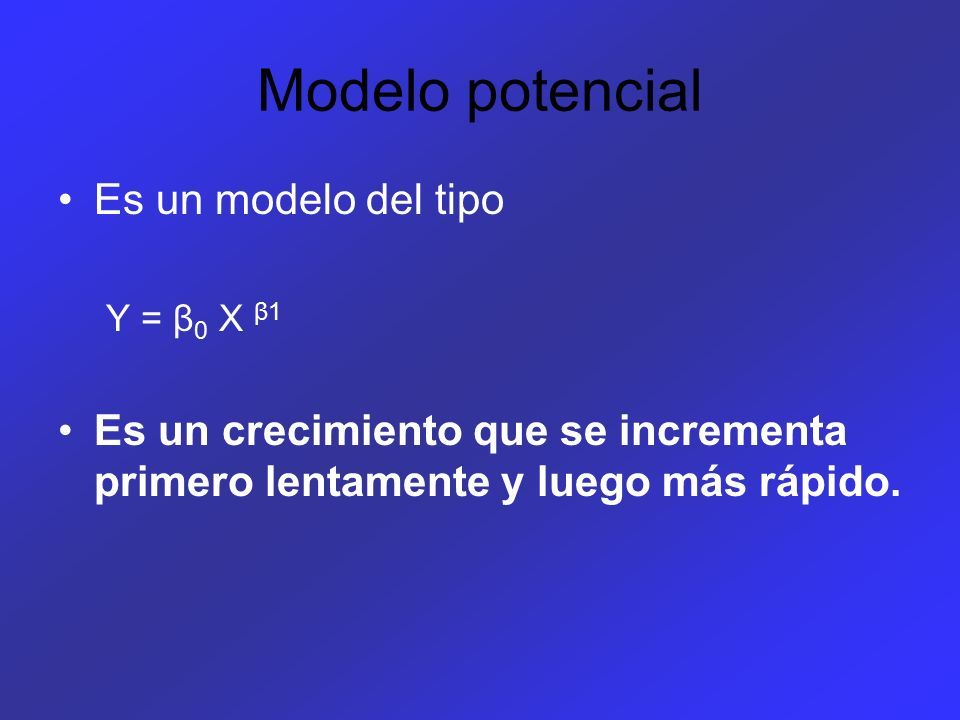 Modelo potencial

• Es un modelo del tipo

$Y = \beta_0 X^{\beta 1}$

• Es un crecimiento que se incrementa primero lentamente y luego más rápido.